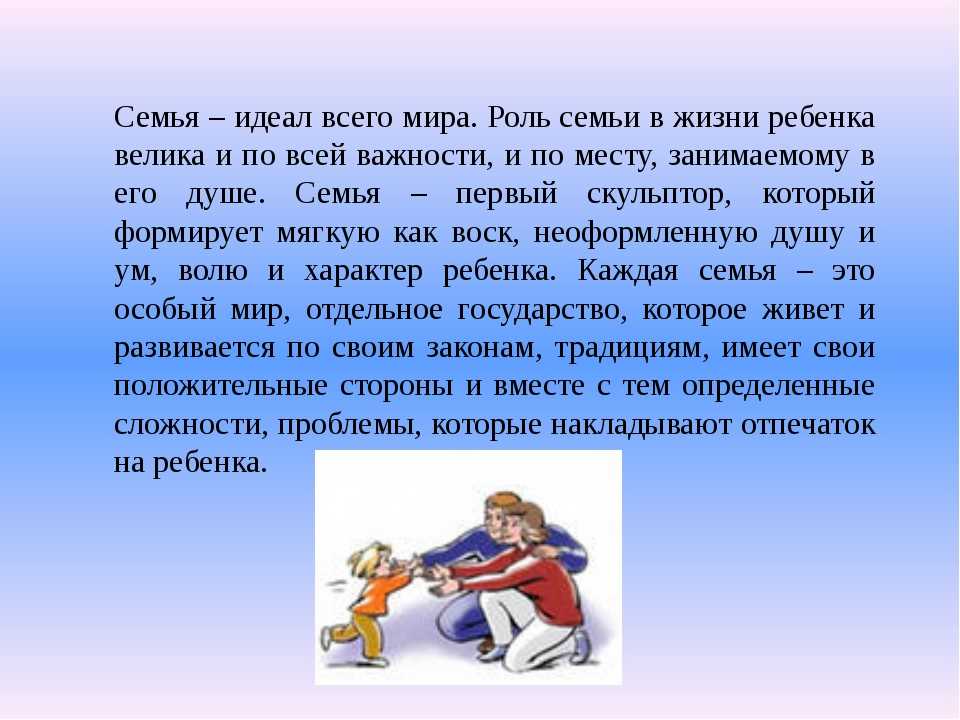 Семья – идеал всего мира. Роль семьи в жизни ребенка велика и по всей важности, и по месту, занимаемому в его душе. Семья – первый скульптор, который формирует мягкую как воск, неоформленную душу и ум, волю и характер ребенка. Каждая семья – это особый мир, отдельное государство, которое живет и развивается по своим законам, традициям, имеет свои положительные стороны и вместе с тем определенные сложности, проблемы, которые накладывают отпечаток на ребенка.